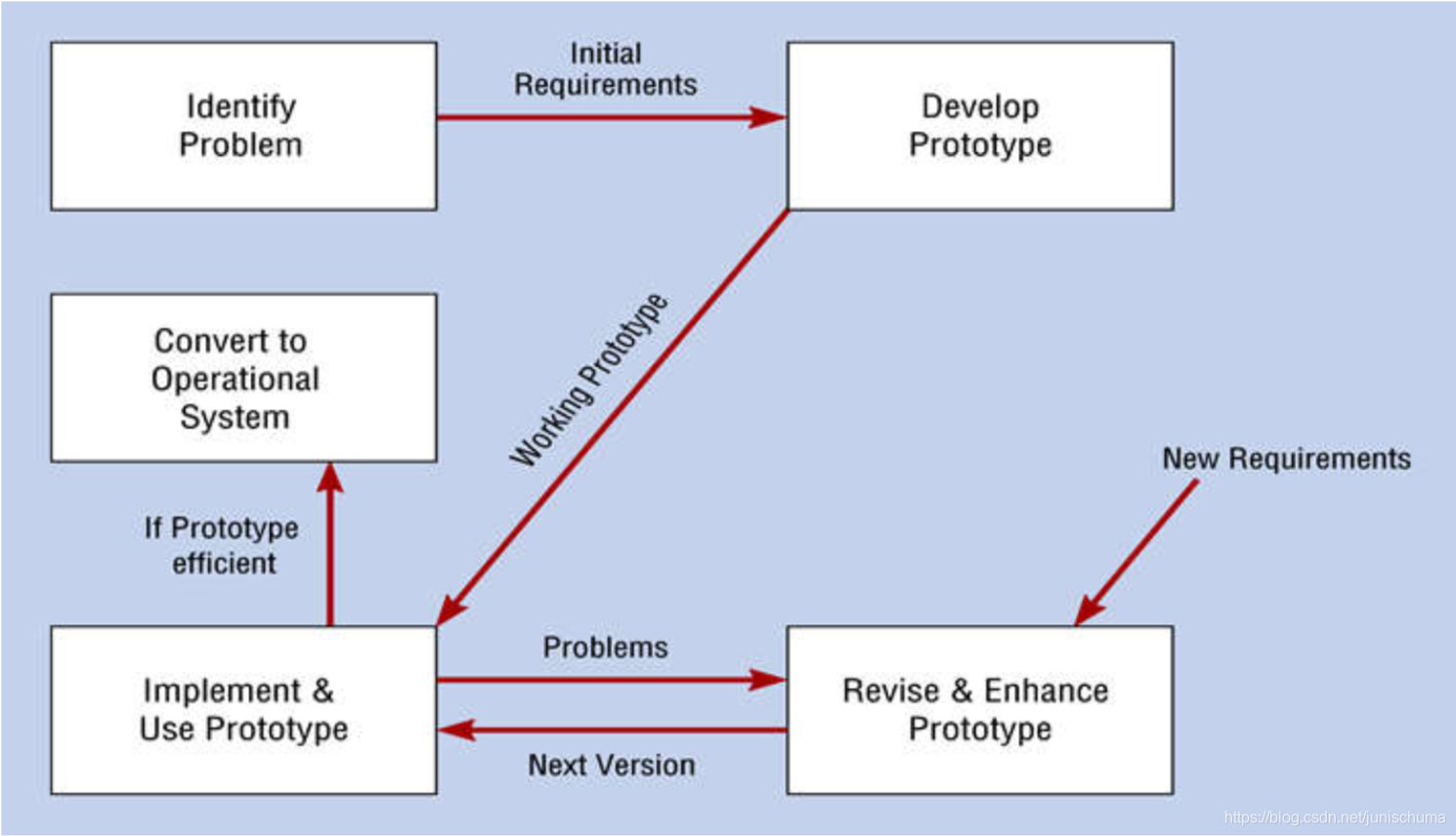 Identify Problem

Initial Requirements

Develop Prototype

Convert to Operational System

Working Prototype

New Requirements

If Prototype efficient

Implement & Use Prototype

Problems

Next Version

Revise & Enhance Prototype

https://blog.csdn.net/junischuma